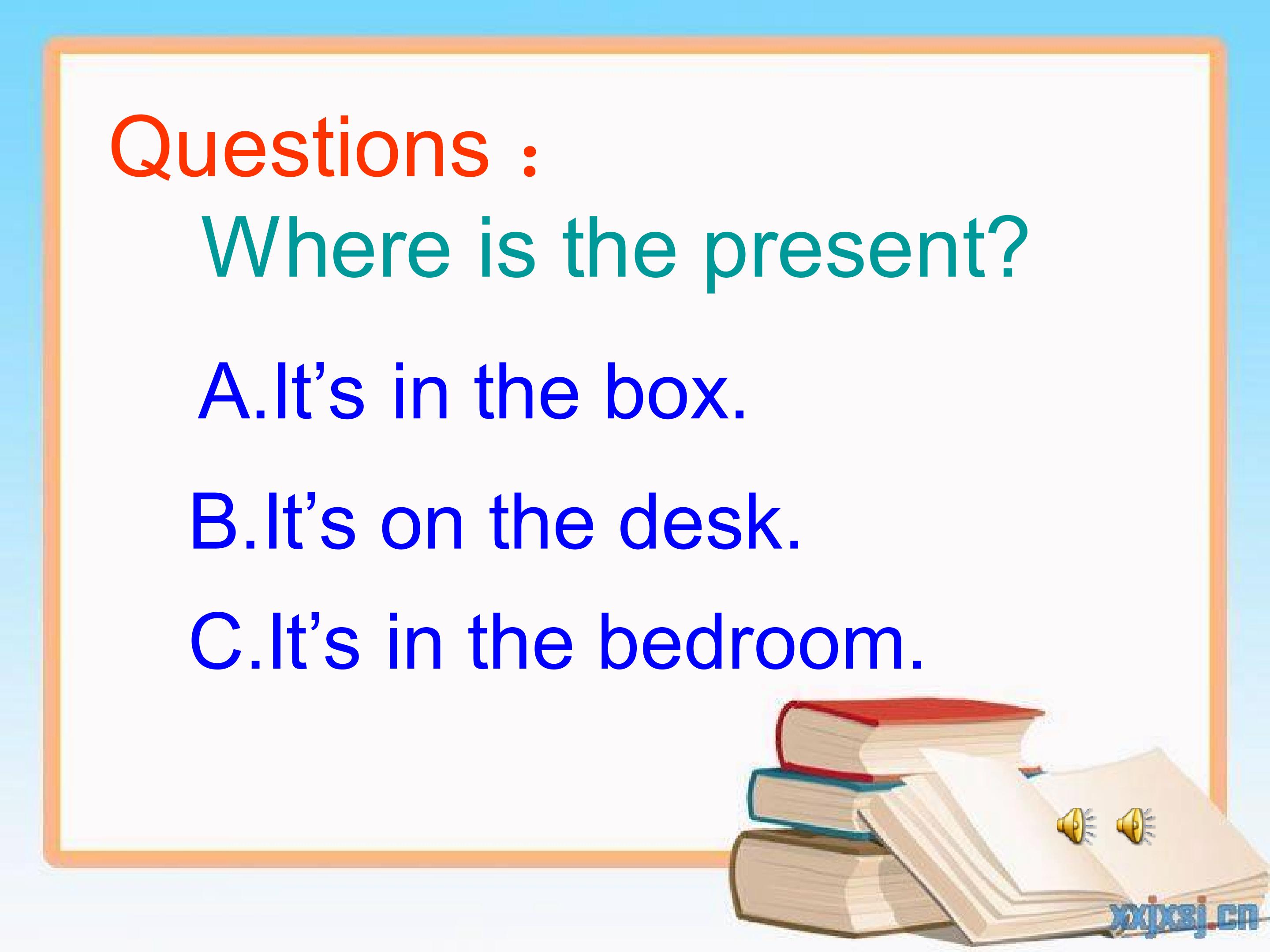 Questions：

Where is the present?

A.It’s in the box.

B.It’s on the desk.

C.It’s in the bedroom.

xxjxsj.cn